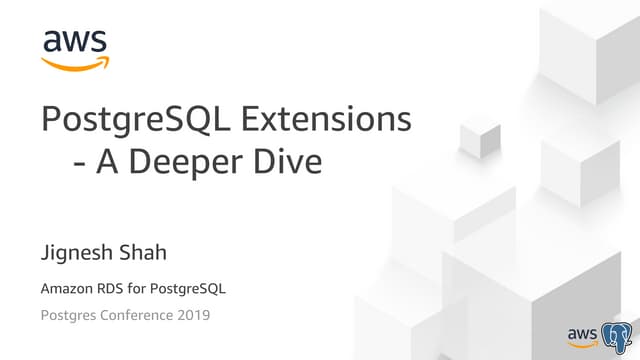 aws

PostgreSQL Extensions
- A Deeper Dive

Jignesh Shah

Amazon RDS for PostgreSQL

Postgres Conference 2019

aws